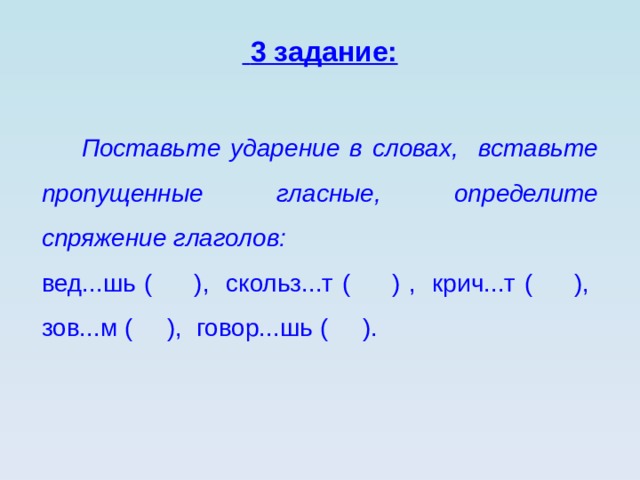 3 задание:

Поставьте ударение в словах, вставьте пропущенные гласные, определите спряжение глаголов:

вед...шь ( ), скольз...т ( ) , крич...т ( ), зов...м ( ), говор...шь ( ).